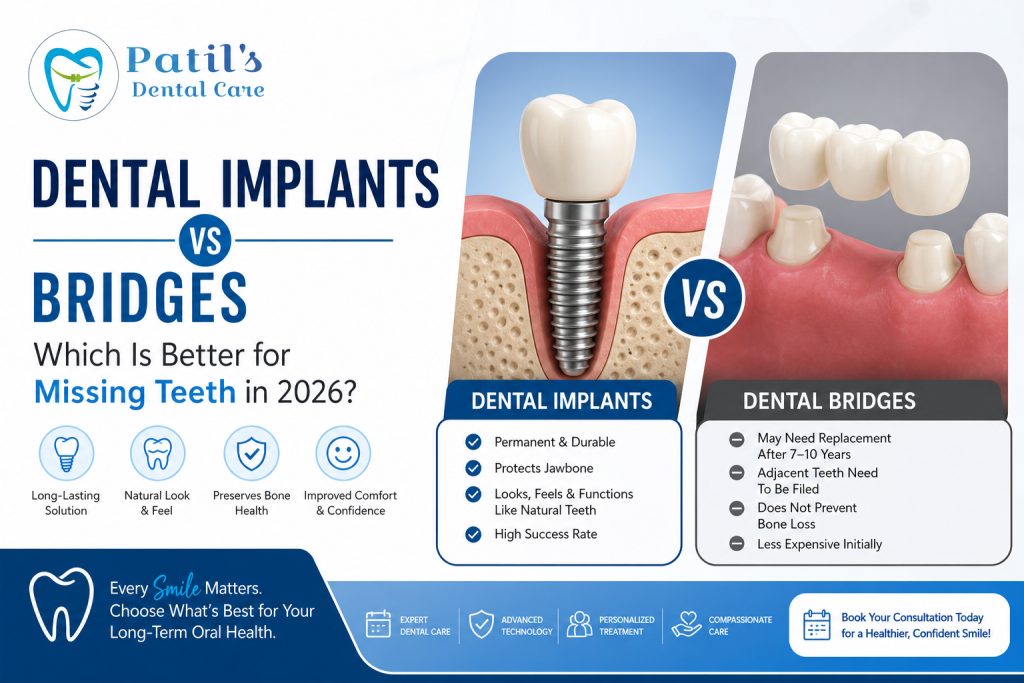 Patil's
Dental Care

DENTAL IMPLANTS
VS
BRIDGES
Which Is Better for Missing Teeth in 2026?

Long-Lasting Solution
Natural Look & Feel
Preserves Bone Health
Improved Comfort & Confidence

VS

DENTAL IMPLANTS
Permanent & Durable
Protects Jawbone
Looks, Feels & Functions Like Natural Teeth
High Success Rate

DENTAL BRIDGES
May Need Replacement After 7–10 Years
Adjacent Teeth Need To Be Filed
Does Not Prevent Bone Loss
Less Expensive Initially

Every Smile Matters. Choose What's Best for Your Long-Term Oral Health.

EXPERT DENTAL CARE
ADVANCED TECHNOLOGY
PERSONALIZED TREATMENT
COMPASSIONATE CARE

Book Your Consultation Today for a Healthier, Confident Smile!